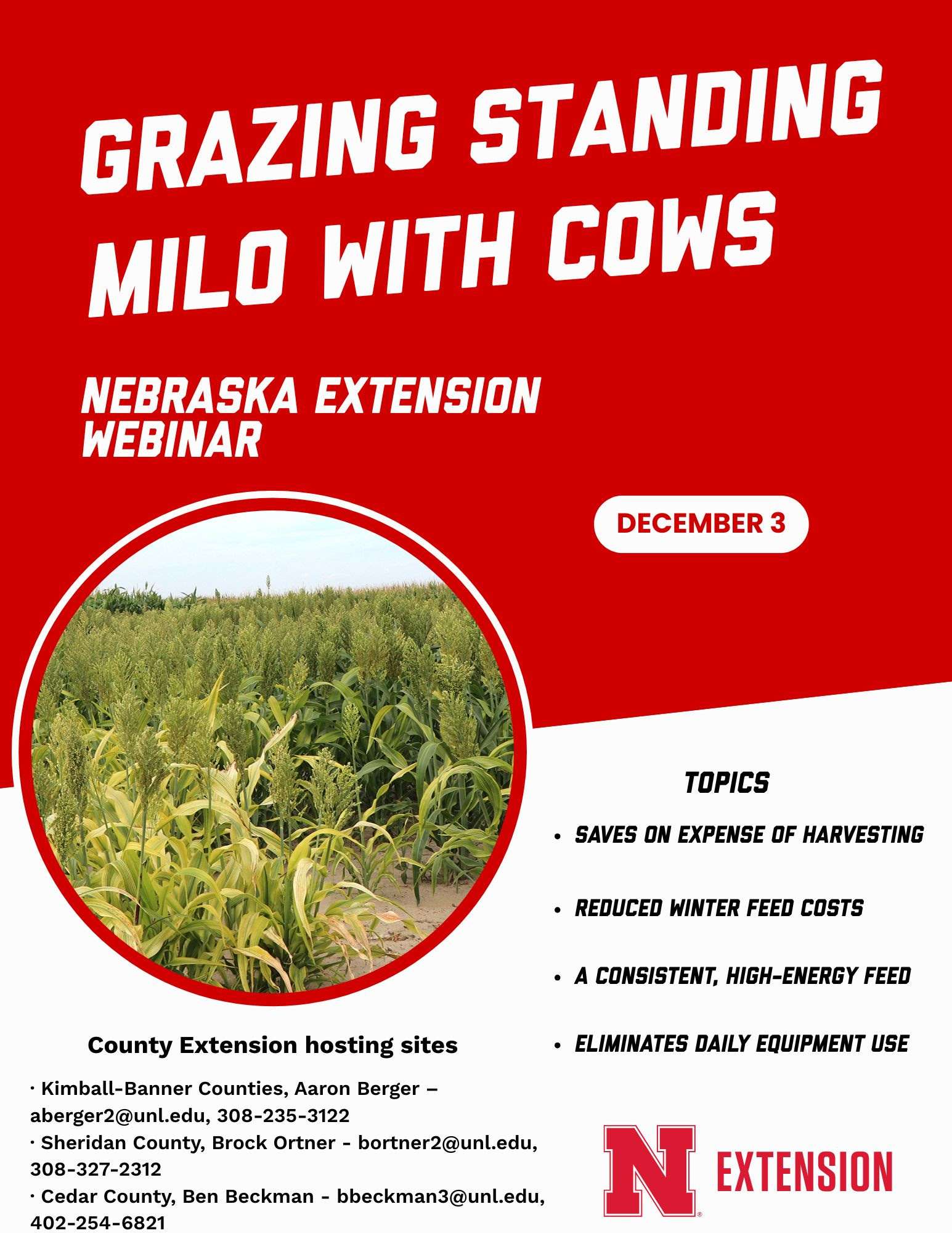 GRAZING STANDING MILO WITH COWS

NEBRASKA EXTENSION WEBINAR

DECEMBER 3

TOPICS

• SAVES ON EXPENSE OF HARVESTING

• REDUCED WINTER FEED COSTS

• A CONSISTENT, HIGH-ENERGY FEED

• ELIMINATES DAILY EQUIPMENT USE

County Extension hosting sites

· Kimball-Banner Counties, Aaron Berger – aberger2@unl.edu, 308-235-3122
· Sheridan County, Brock Ortner - bortner2@unl.edu, 308-327-2312
· Cedar County, Ben Beckman - bbeckman3@unl.edu, 402-254-6821

N EXTENSION